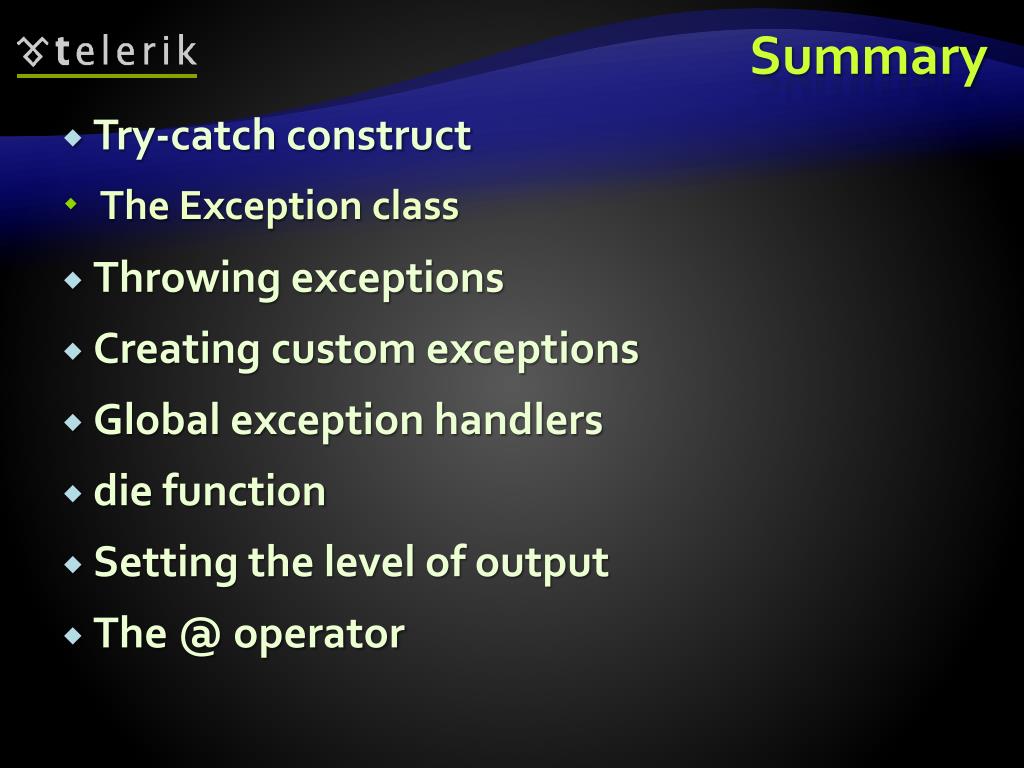 telerik

Summary

Try-catch construct

The Exception class

Throwing exceptions

Creating custom exceptions

Global exception handlers

die function

Setting the level of output

The @ operator